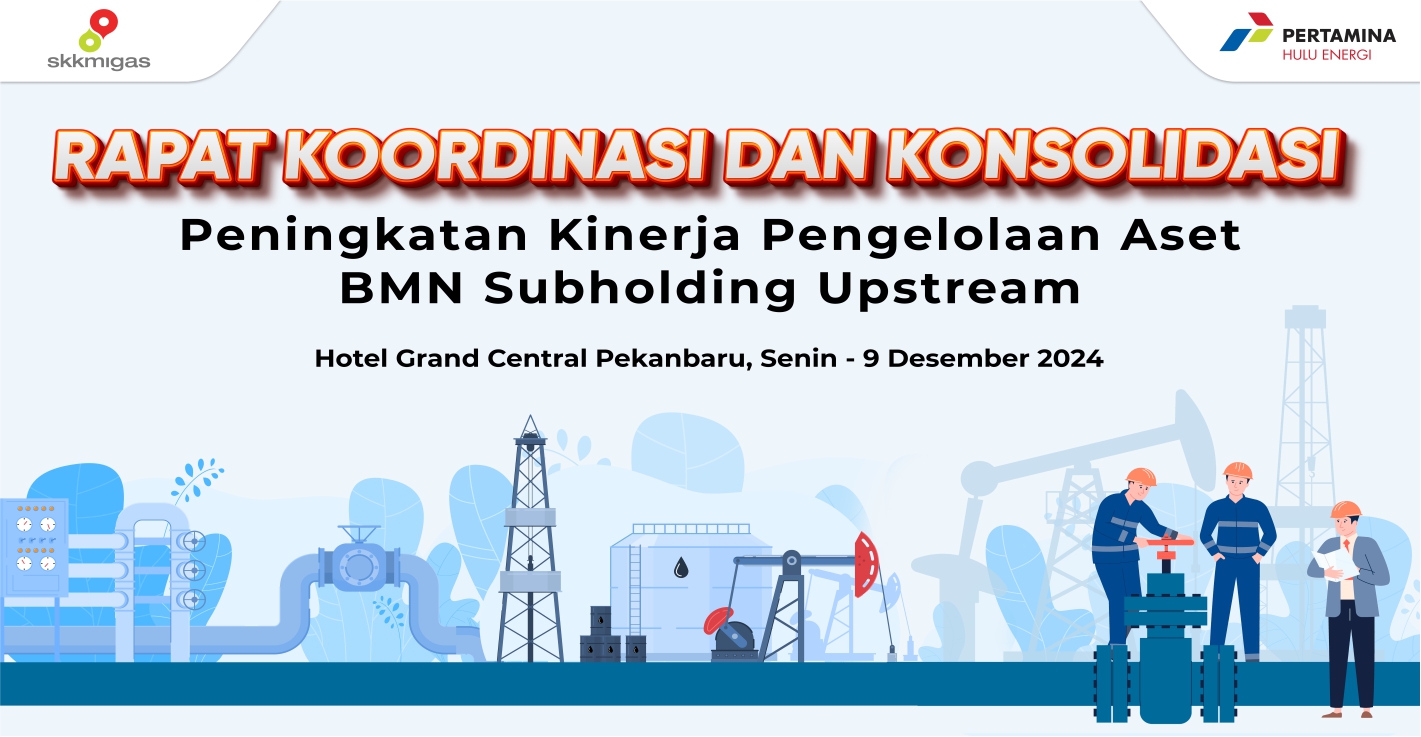 skkmigas

PERTAMINA
HULU ENERGI

RAPAT KOORDINASI DAN KONSOLIDASI

Peningkatan Kinerja Pengelolaan Aset
BMN Subholding Upstream

Hotel Grand Central Pekanbaru, Senin - 9 Desember 2024